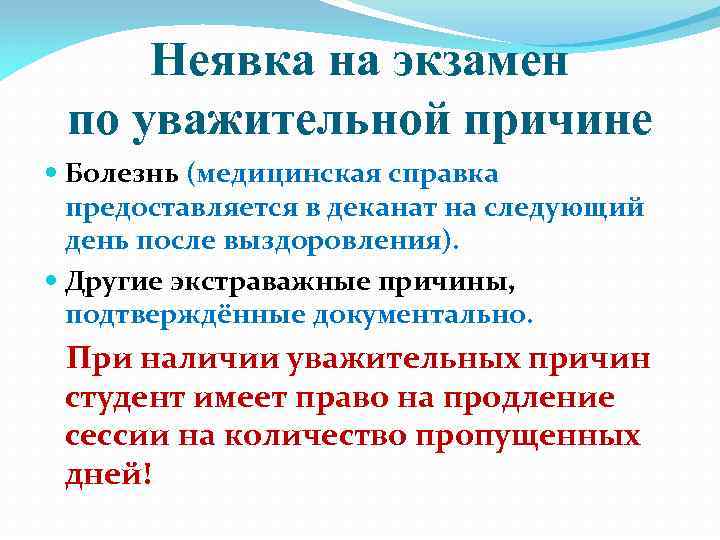 Неявка на экзамен по уважительной причине

Болезнь (медицинская справка предоставляется в деканат на следующий день после выздоровления).

Другие экстраважные причины, подтверждённые документально.

При наличии уважительных причин студент имеет право на продление сессии на количество пропущенных дней!